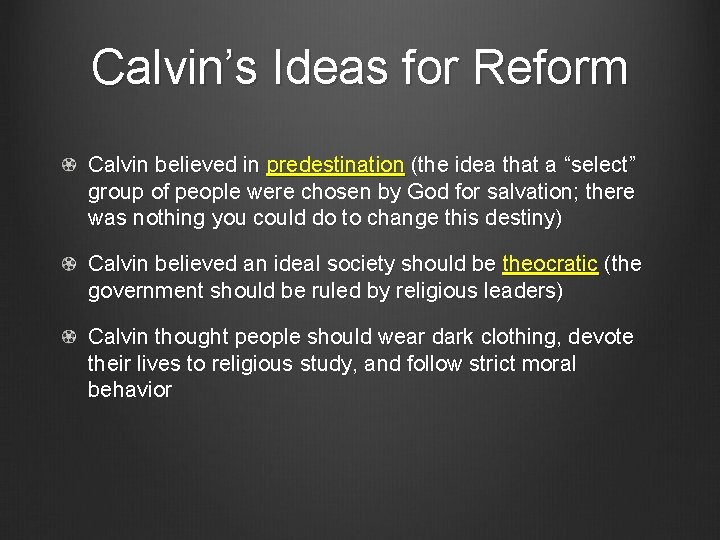 Calvin’s Ideas for Reform

Calvin believed in predestination (the idea that a “select” group of people were chosen by God for salvation; there was nothing you could do to change this destiny)

Calvin believed an ideal society should be theocratic (the government should be ruled by religious leaders)

Calvin thought people should wear dark clothing, devote their lives to religious study, and follow strict moral behavior